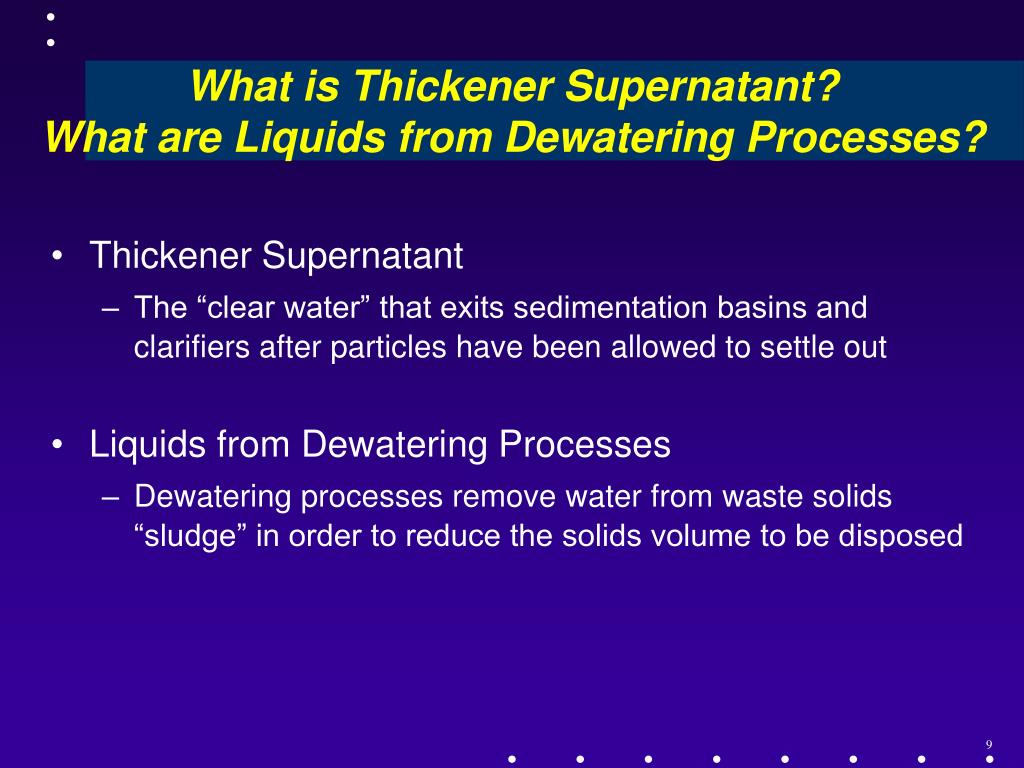 What is Thickener Supernatant?
What are Liquids from Dewatering Processes?

• Thickener Supernatant
– The “clear water” that exits sedimentation basins and clarifiers after particles have been allowed to settle out

• Liquids from Dewatering Processes
– Dewatering processes remove water from waste solids “sludge” in order to reduce the solids volume to be disposed

9